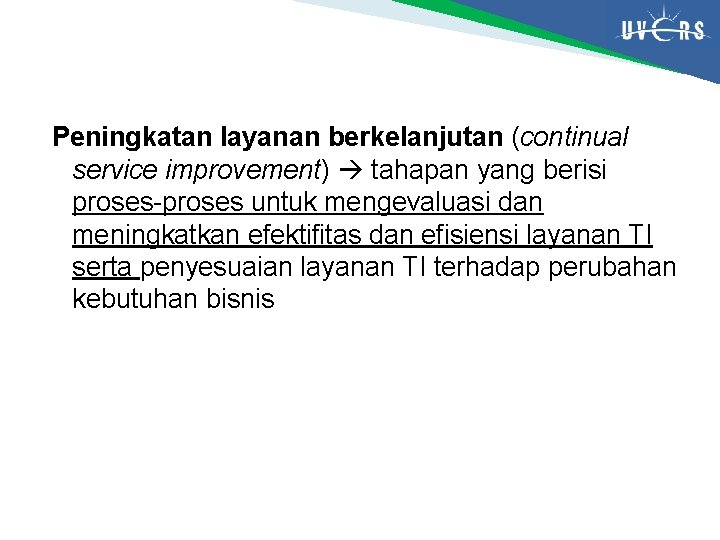 UVERS

Peningkatan layanan berkelanjutan (continual service improvement) → tahapan yang berisi proses-proses untuk mengevaluasi dan meningkatkan efektifitas dan efisiensi layanan TI serta penyesuaian layanan TI terhadap perubahan kebutuhan bisnis